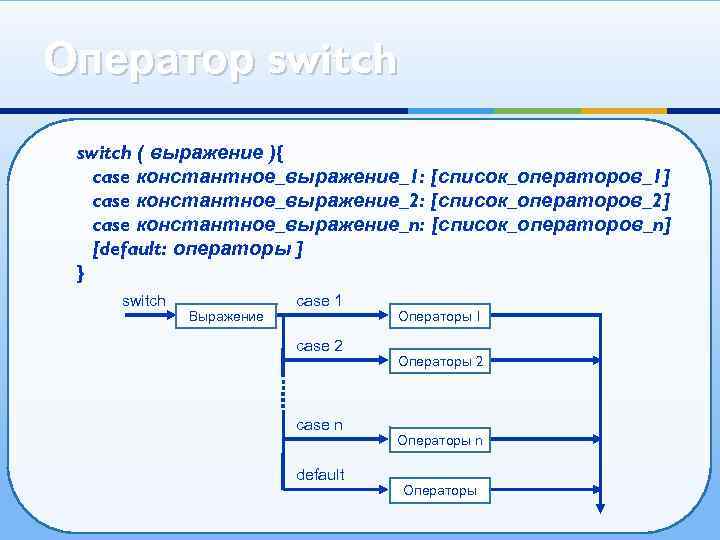 Оператор switch

switch ( выражение ){
case константное_выражение_1: [список_операторов_1]
case константное_выражение_2: [список_операторов_2]
case константное_выражение_n: [список_операторов_n]
[default: операторы ]
}

switch

Выражение

case 1

Операторы 1

case 2

Операторы 2

case n

Операторы n

default

Операторы